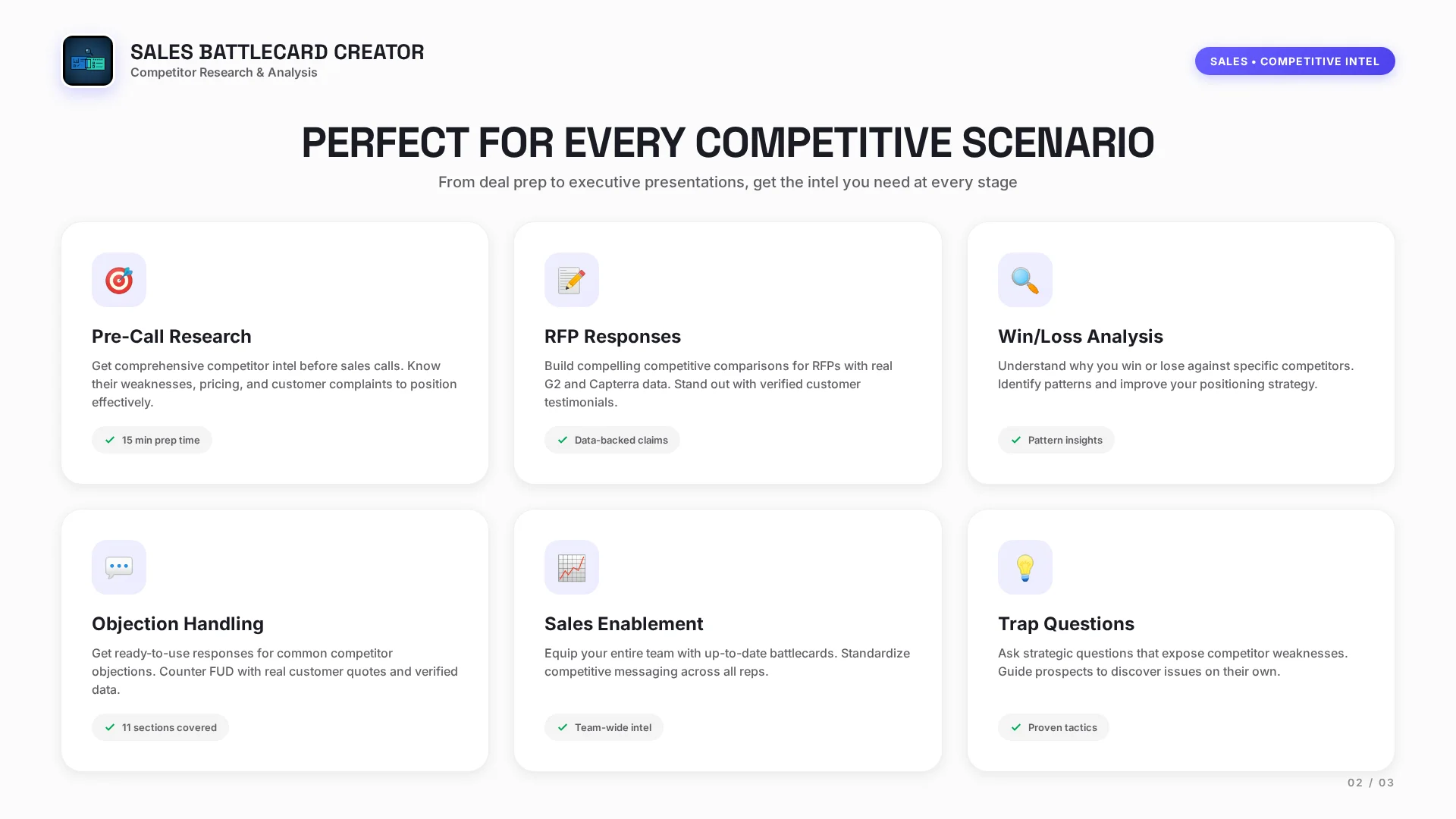 SALES BATTLECARD CREATOR
Competitor Research & Analysis

SALES • COMPETITIVE INTEL

PERFECT FOR EVERY COMPETITIVE SCENARIO
From deal prep to executive presentations, get the intel you need at every stage

Pre-Call Research
Get comprehensive competitor intel before sales calls. Know their weaknesses, pricing, and customer complaints to position effectively.
15 min prep time

RFP Responses
Build compelling competitive comparisons for RFPs with real G2 and Capterra data. Stand out with verified customer testimonials.
Data-backed claims

Win/Loss Analysis
Understand why you win or lose against specific competitors. Identify patterns and improve your positioning strategy.
Pattern insights

Objection Handling
Get ready-to-use responses for common competitor objections. Counter FUD with real customer quotes and verified data.
11 sections covered

Sales Enablement
Equip your entire team with up-to-date battlecards. Standardize competitive messaging across all reps.
Team-wide intel

Trap Questions
Ask strategic questions that expose competitor weaknesses. Guide prospects to discover issues on their own.
Proven tactics

02 / 03